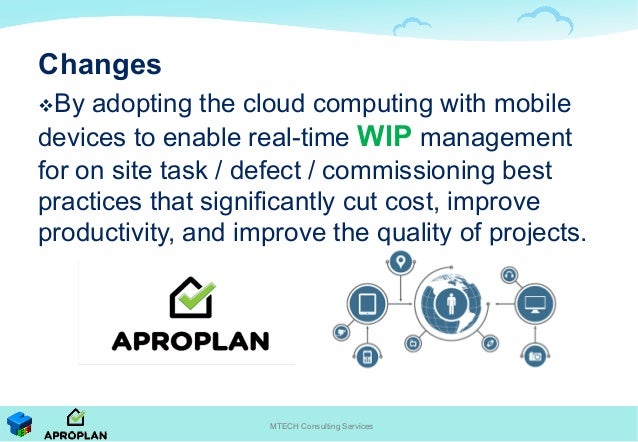 Changes

❖By adopting the cloud computing with mobile devices to enable real-time WIP management for on site task / defect / commissioning best practices that significantly cut cost, improve productivity, and improve the quality of projects.

APROPLAN

APROPLAN

MTECH Consulting Services